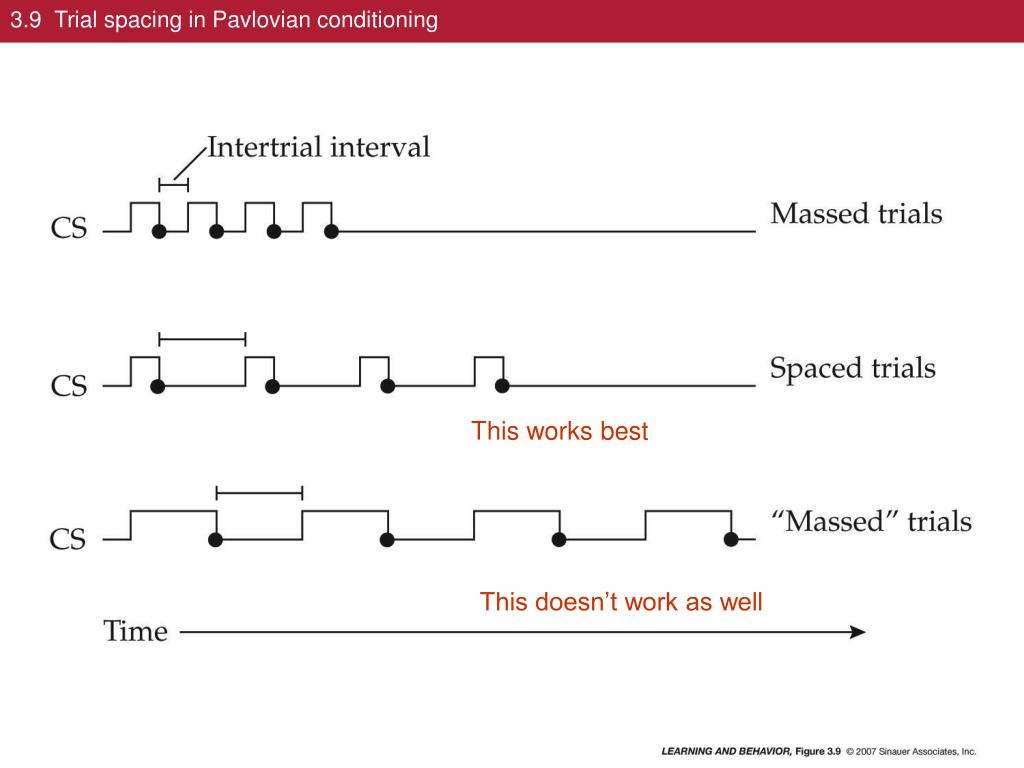 3.9 Trial spacing in Pavlovian conditioning

Intertrial interval

CS

Massed trials

CS

Spaced trials

This works best

CS

“Massed” trials

This doesn’t work as well

Time

LEARNING AND BEHAVIOR, Figure 3.9 © 2007 Sinauer Associates, Inc.